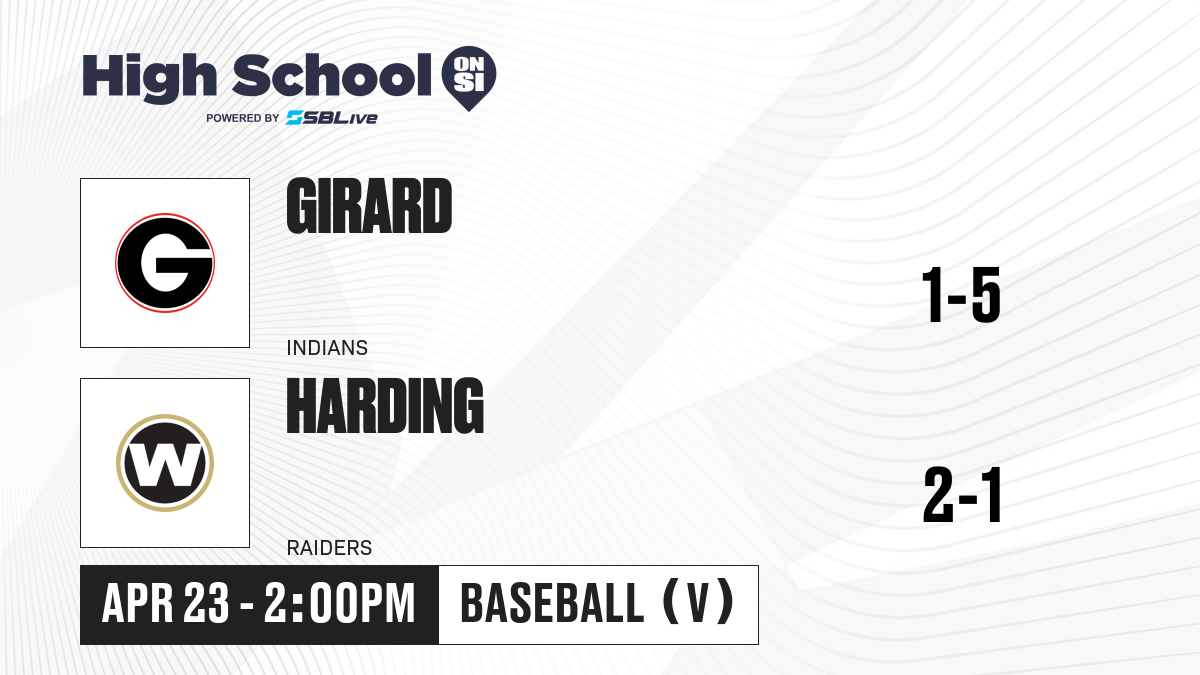 High School ON SI
POWERED BY SBLive

G

GIRARD

INDIANS

1-5

W

HARDING

RAIDERS

2-1

APR 23 - 2:00PM

BASEBALL (V)